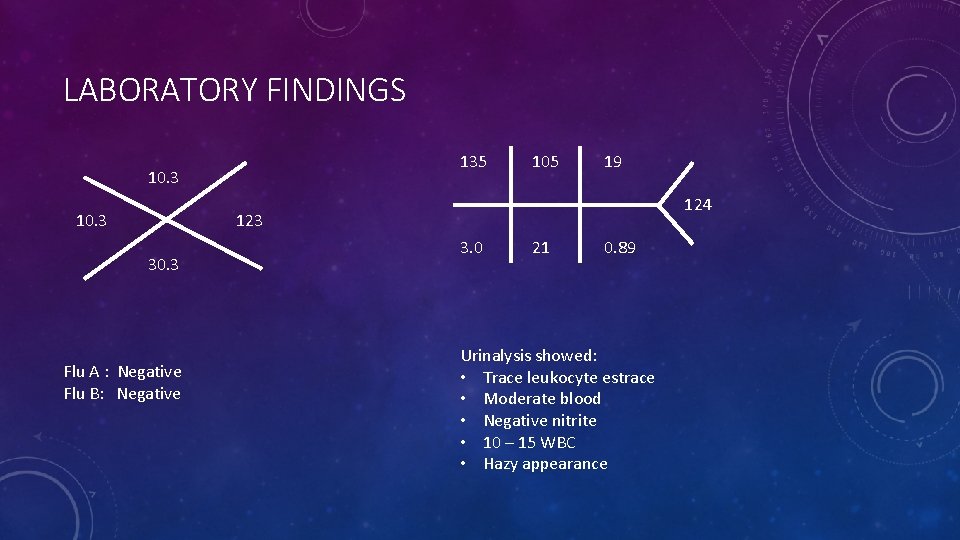 LABORATORY FINDINGS

10.3

10.3

123

30.3

135

105

19

124

3.0

21

0.89

Flu A : Negative
Flu B: Negative

Urinalysis showed:
• Trace leukocyte estrace
• Moderate blood
• Negative nitrite
• 10 – 15 WBC
• Hazy appearance